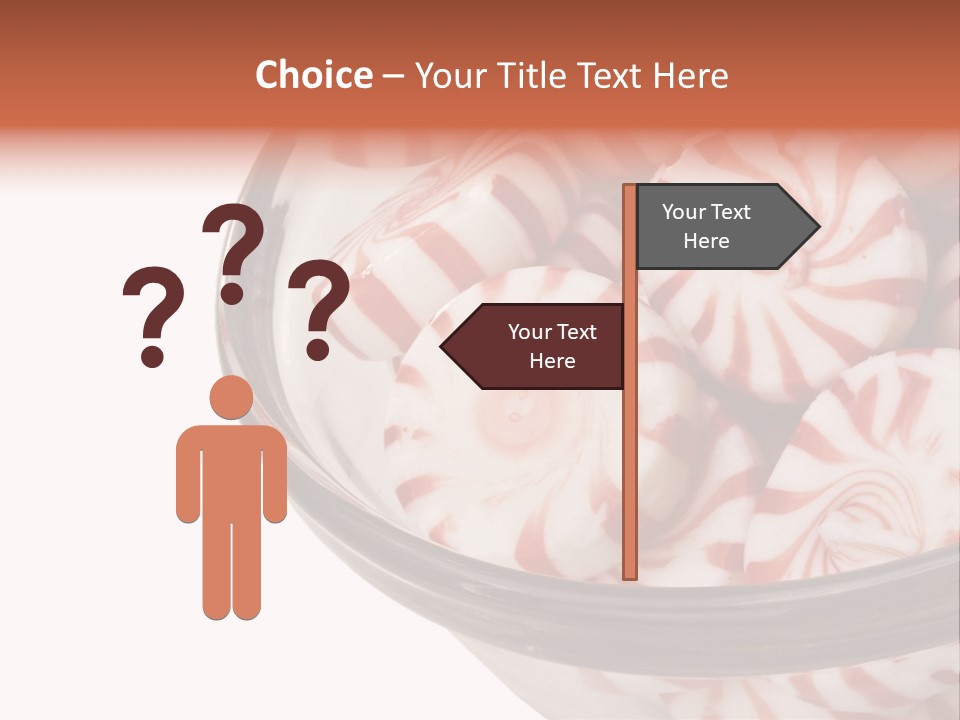 Choice – Your Title Text Here

? ? ?

Your Text Here

Your Text Here